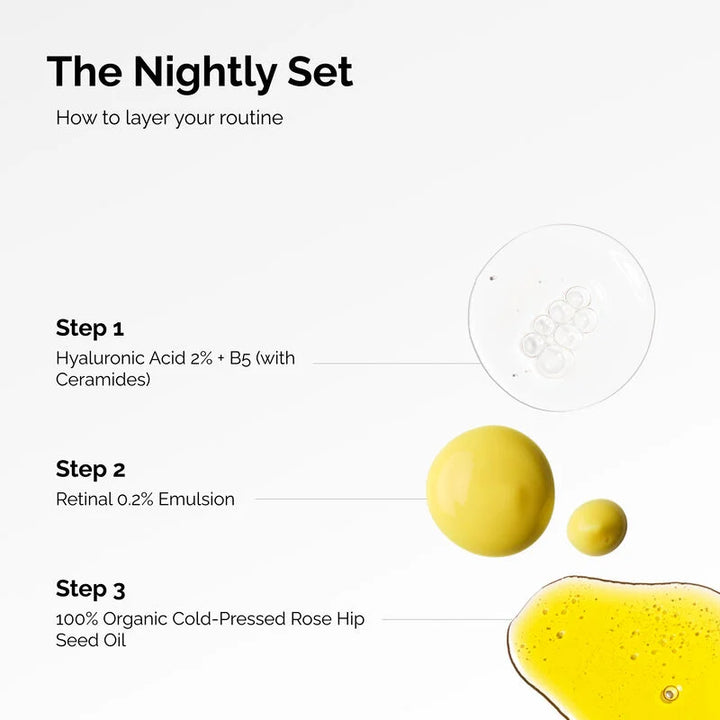 The Nightly Set

How to layer your routine

Step 1

Hyaluronic Acid 2% + B5 (with Ceramides)

Step 2

Retinal 0.2% Emulsion

Step 3

100% Organic Cold-Pressed Rose Hip Seed Oil